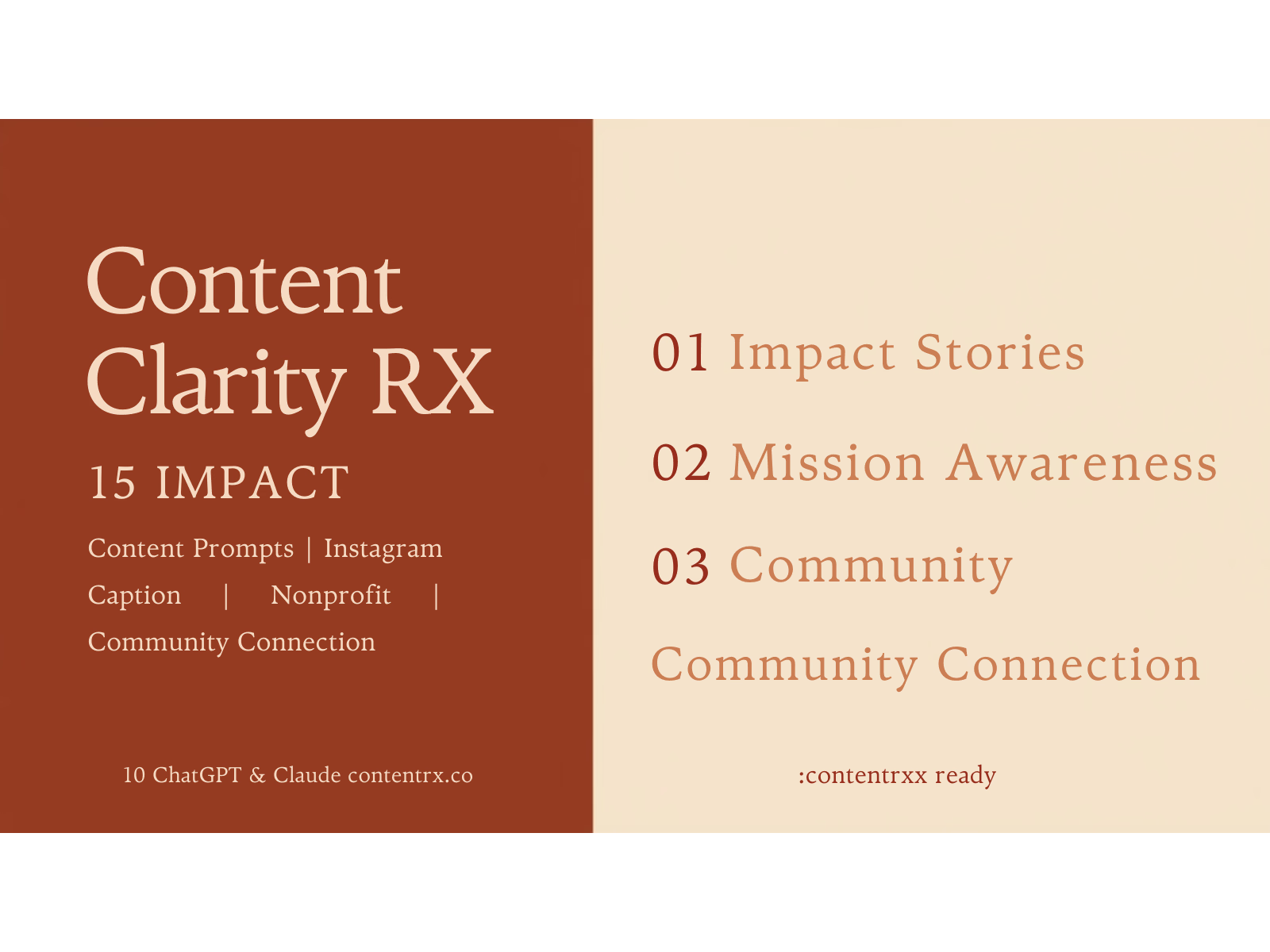 Content Clarity RX

15 IMPACT

Content Prompts | Instagram Caption | Nonprofit | Community Connection

10 ChatGPT & Claude contentrx.co

01 Impact Stories

02 Mission Awareness

03 Community

Community Connection

:contentrxx ready